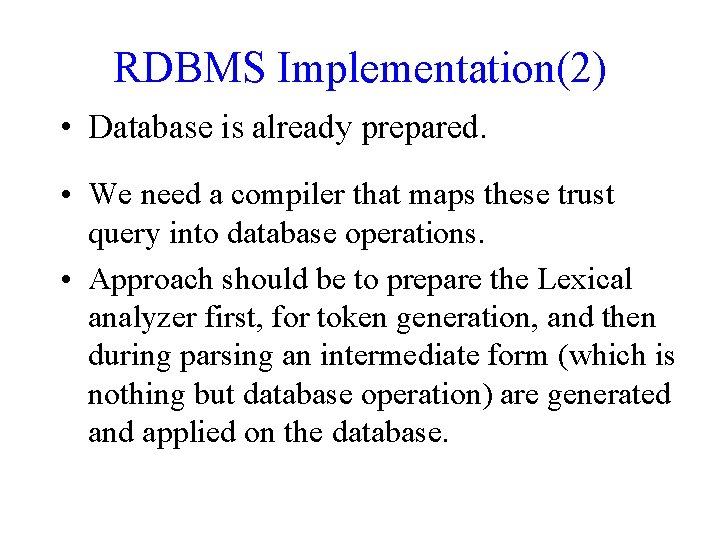 RDBMS Implementation(2)

• Database is already prepared.

• We need a compiler that maps these trust query into database operations.

• Approach should be to prepare the Lexical analyzer first, for token generation, and then during parsing an intermediate form (which is nothing but database operation) are generated and applied on the database.